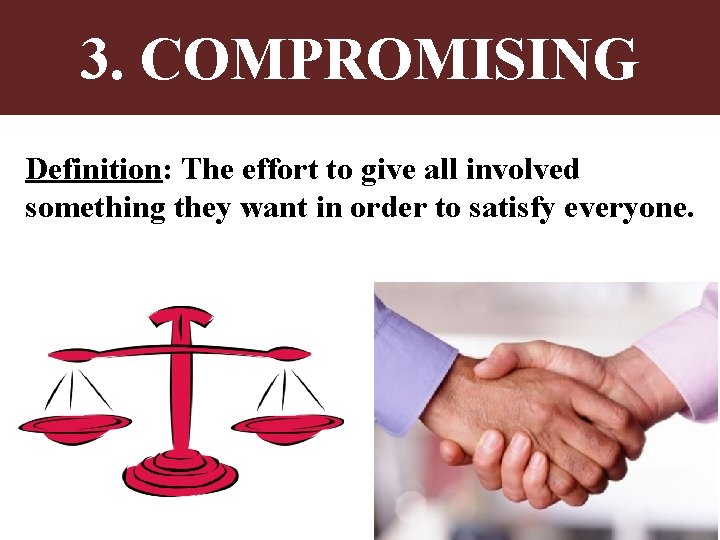 3. COMPROMISING

Definition: The effort to give all involved something they want in order to satisfy everyone.